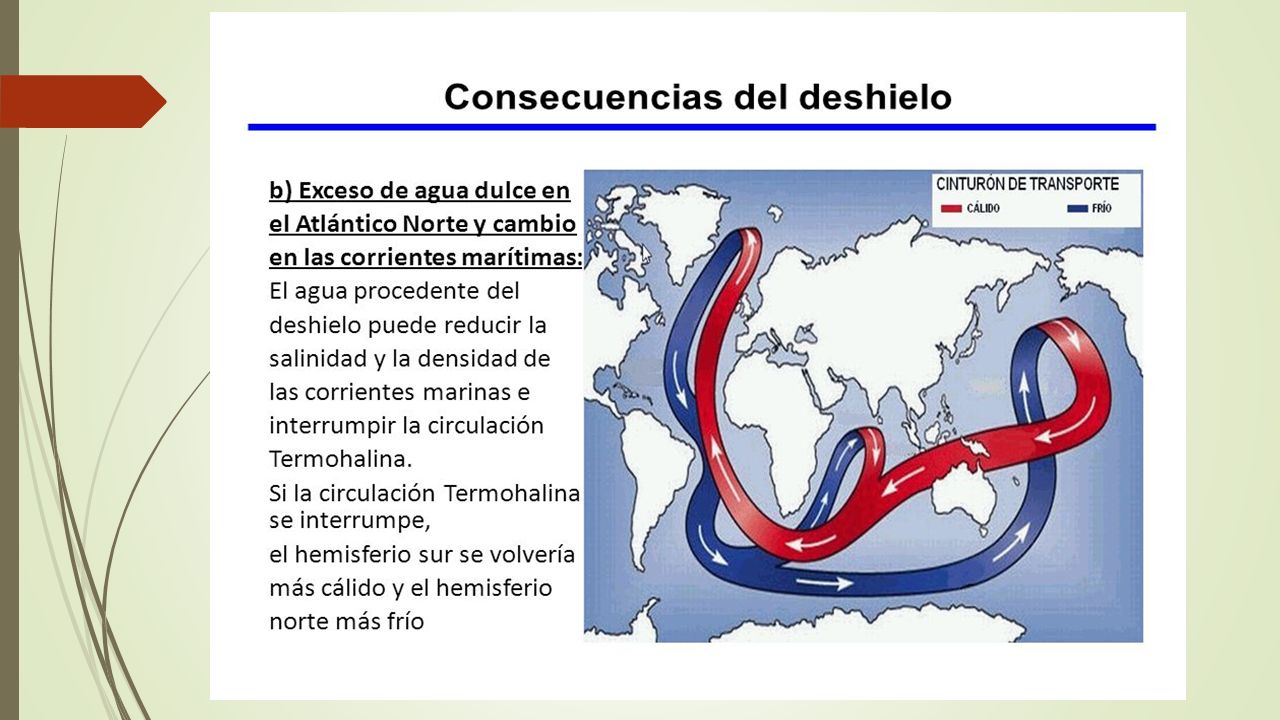 Consecuencias del deshielo

b) Exceso de agua dulce en el Atlántico Norte y cambio en las corrientes marítimas:
El agua procedente del deshielo puede reducir la salinidad y la densidad de las corrientes marinas e interrumpir la circulación Termohalina.
Si la circulación Termohalina se interrumpe,
el hemisferio sur se volvería más cálido y el hemisferio norte más frío

CINTURÓN DE TRANSPORTE
CÁLIDO
FRÍO